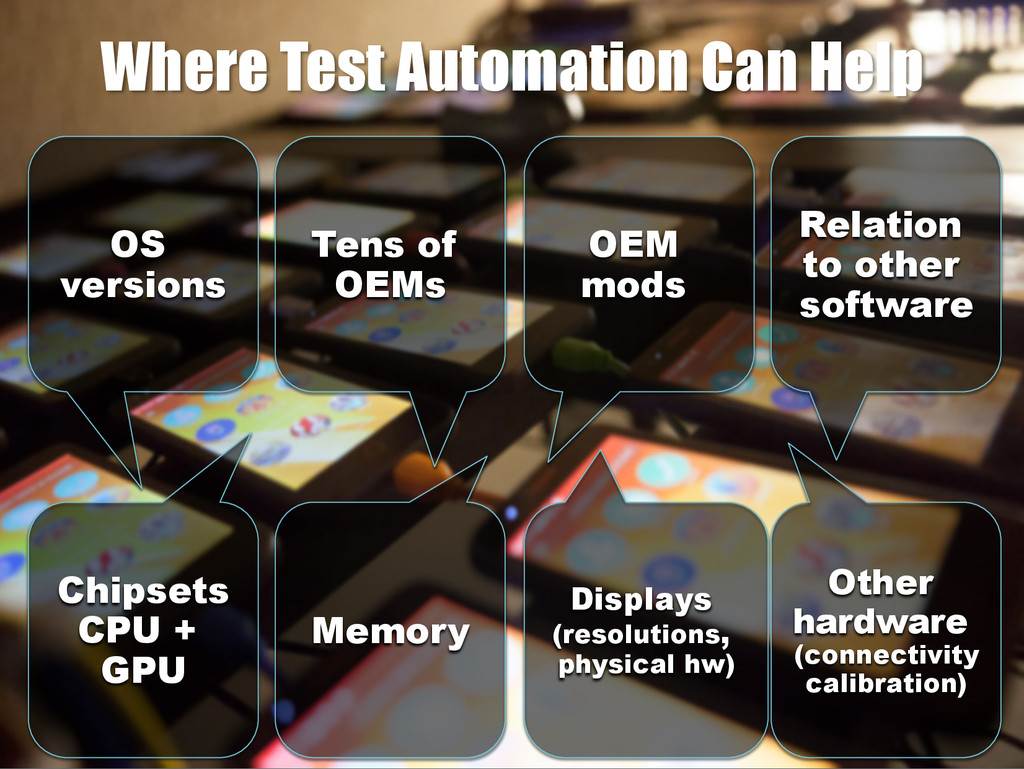 Where Test Automation Can Help

OS versions

Tens of OEMs

OEM mods

Relation to other software

Chipsets CPU + GPU

Memory

Displays (resolutions, physical hw)

Other hardware (connectivity calibration)